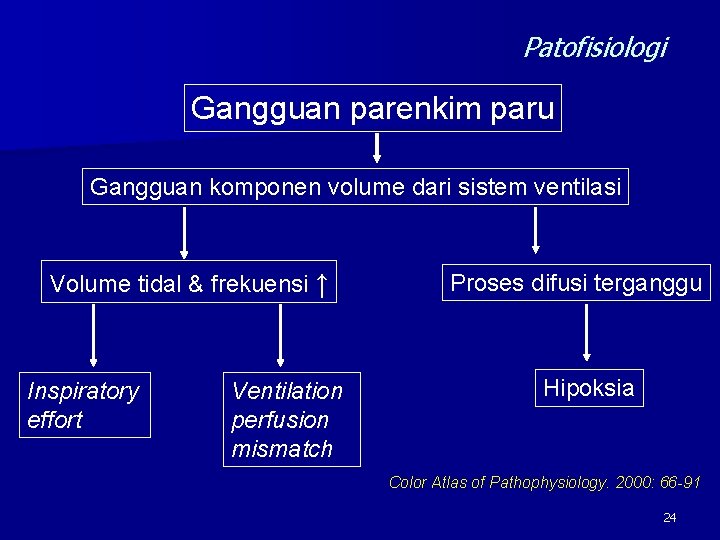 Patofisiologi

Gangguan parenkim paru

Gangguan komponen volume dari sistem ventilasi

Volume tidal & frekuensi ↑

Proses difusi terganggu

Inspiratory effort

Ventilation perfusion mismatch

Hipoksia

Color Atlas of Pathophysiology. 2000: 66-91

24